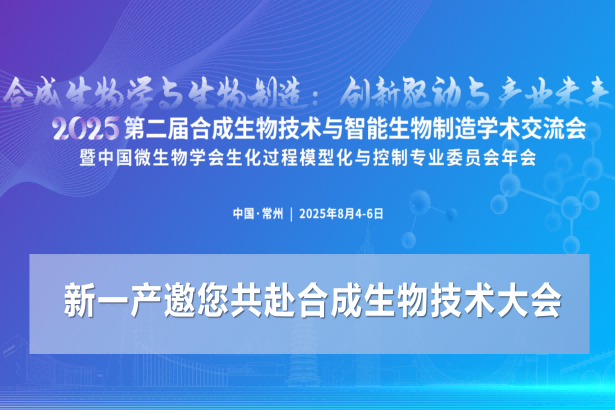 合成生物学与生物制造：创新驱动与产业未来

2025 第二届合成生物技术与智能生物制造学术交流会
暨中国微生物学会生化过程模型化与控制专业委员会年会

中国·常州 | 2025年8月4-6日

新一产邀您共赴合成生物技术大会